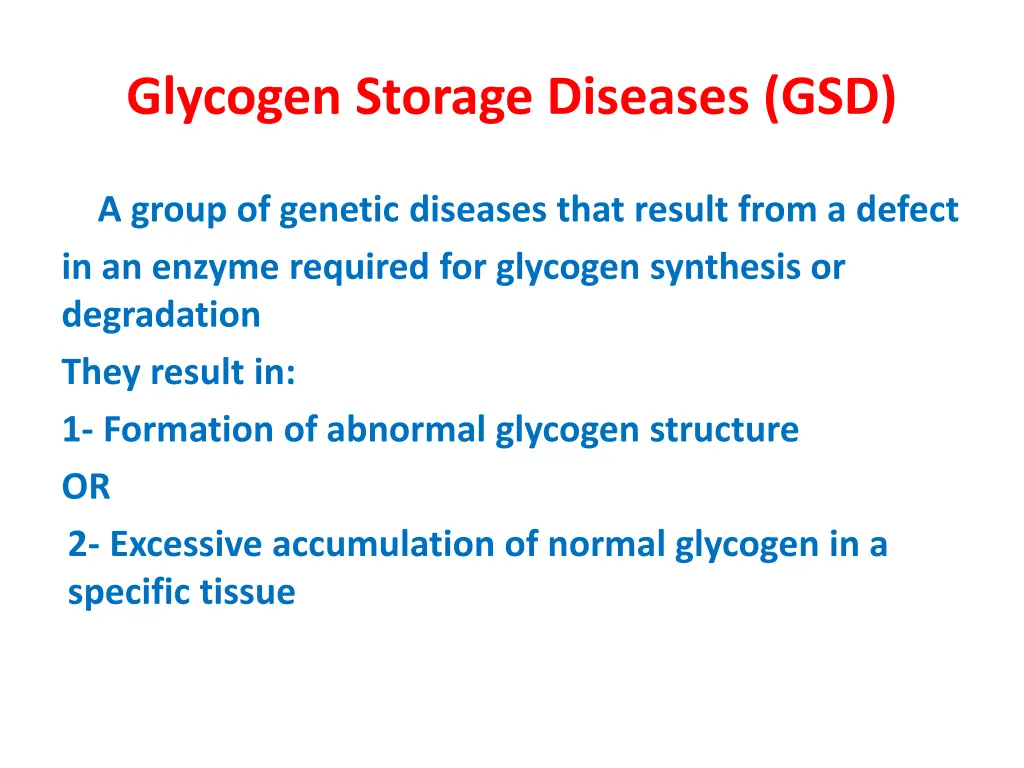 Glycogen Storage Diseases (GSD)

A group of genetic diseases that result from a defect in an enzyme required for glycogen synthesis or degradation

They result in:

1- Formation of abnormal glycogen structure

OR

2- Excessive accumulation of normal glycogen in a specific tissue